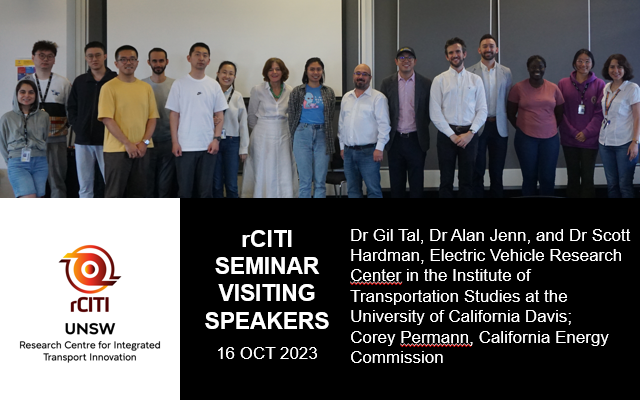 rCITI
UNSW
Research Centre for Integrated Transport Innovation

rCITI SEMINAR VISITING SPEAKERS
16 OCT 2023

Dr Gil Tal, Dr Alan Jenn, and Dr Scott Hardman, Electric Vehicle Research Center in the Institute of Transportation Studies at the University of California Davis; Corey Permann, California Energy Commission